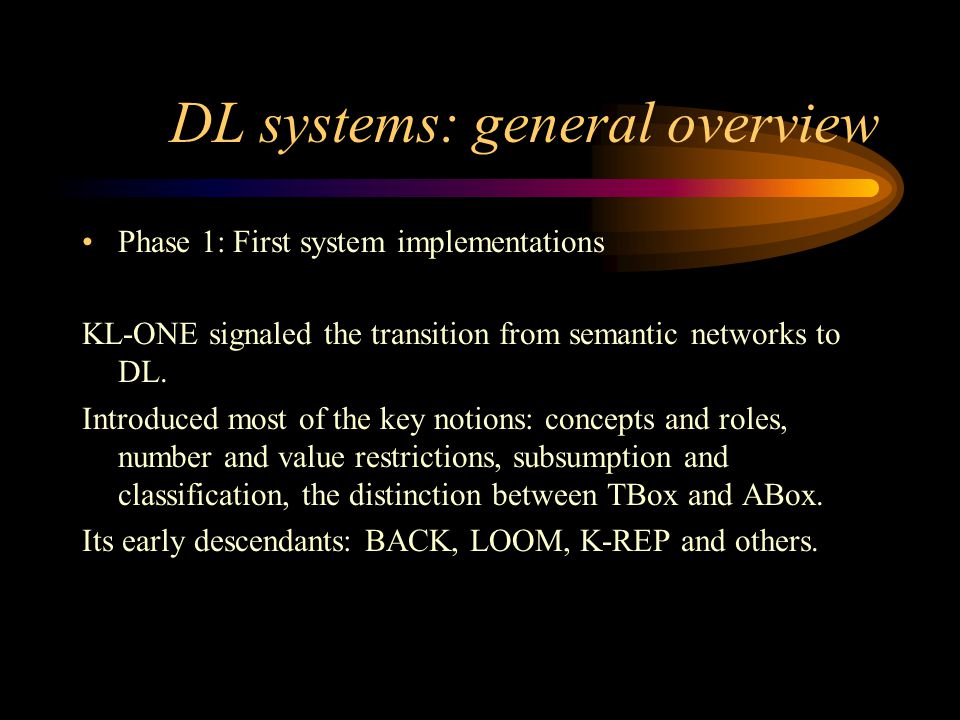 DL systems: general overview

• Phase 1: First system implementations

KL-ONE signaled the transition from semantic networks to DL.

Introduced most of the key notions: concepts and roles, number and value restrictions, subsumption and classification, the distinction between TBox and ABox.

Its early descendants: BACK, LOOM, K-REP and others.